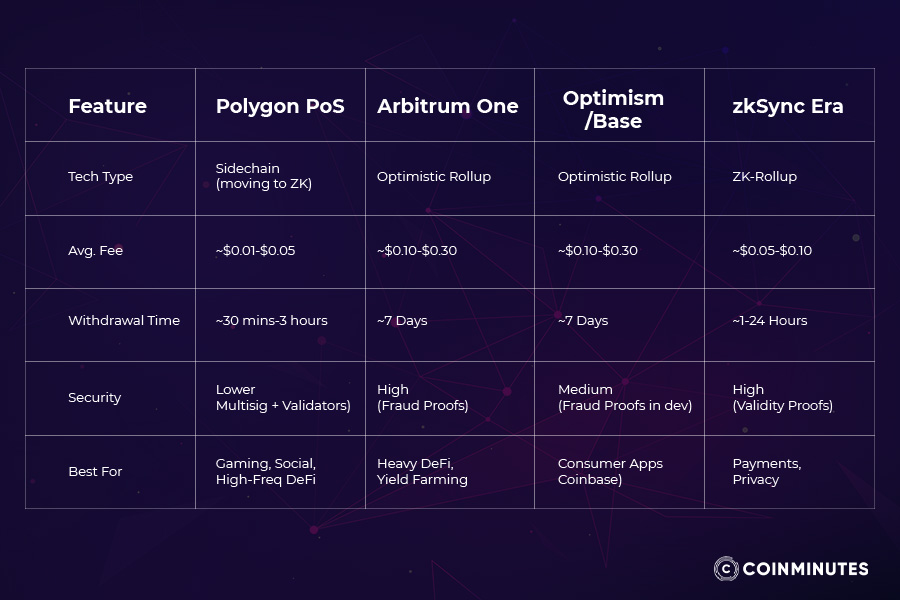 | Feature | Polygon PoS | Arbitrum One | Optimism /Base | zkSync Era |
|---|---|---|---|---|
| Tech Type | Sidechain (moving to ZK) | Optimistic Rollup | Optimistic Rollup | ZK-Rollup |
| Avg. Fee | ~\$0.01-\$0.05 | ~\$0.10-\$0.30 | ~\$0.10-\$0.30 | ~\$0.05-\$0.10 |
| Withdrawal Time | ~30 mins-3 hours | ~7 Days | ~7 Days | ~1-24 Hours |
| Security | Lower Multisig + Validators) | High (Fraud Proofs) | Medium (Fraud Proofs in dev) | High (Validity Proofs) |
| Best For | Gaming, Social, High-Freq DeFi | Heavy DeFi, Yield Farming | Consumer Apps Coinbase) | Payments, Privacy |

COINMINUTES